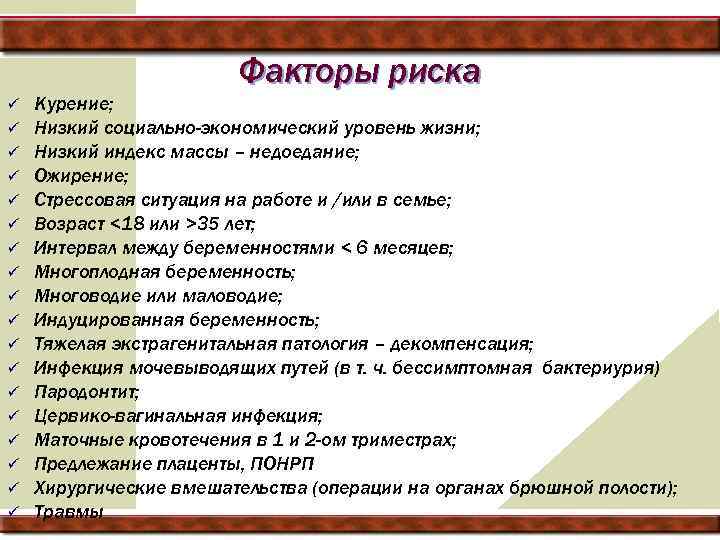 Факторы риска

✓ Курение;
✓ Низкий социально-экономический уровень жизни;
✓ Низкий индекс массы – недоедание;
✓ Ожирение;
✓ Стрессовая ситуация на работе и /или в семье;
✓ Возраст <18 или >35 лет;
✓ Интервал между беременностями < 6 месяцев;
✓ Многоплодная беременность;
✓ Многоводие или маловодие;
✓ Индуцированная беременность;
✓ Тяжелая экстрагенитальная патология – декомпенсация;
✓ Инфекция мочевыводящих путей (в т. ч. бессимптомная бактериурия)
✓ Пародонтит;
✓ Цервико-вагинальная инфекция;
✓ Маточные кровотечения в 1 и 2-ом триместрах;
✓ Предлежание плаценты, ПОНРП
✓ Хирургические вмешательства (операции на органах брюшной полости);
✓ Травмы